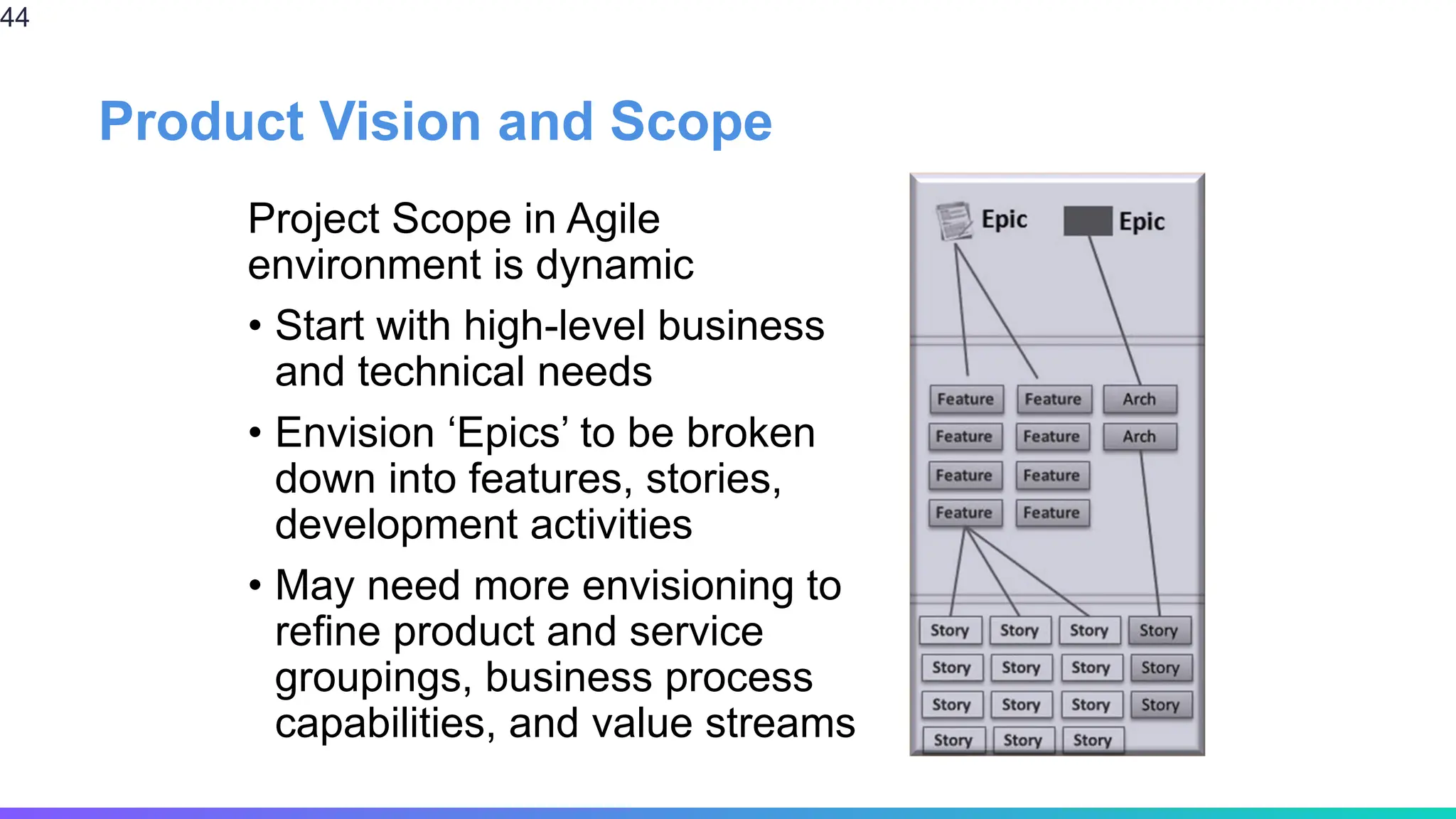 44

Product Vision and Scope

Project Scope in Agile environment is dynamic

• Start with high-level business and technical needs

• Envision ‘Epics’ to be broken down into features, stories, development activities

• May need more envisioning to refine product and service groupings, business process capabilities, and value streams

Epic Epic

Feature Feature Arch
Feature Feature Arch
Feature Feature
Feature Feature

Story Story Story Story
Story Story Story Story
Story Story Story Story
Story Story Story